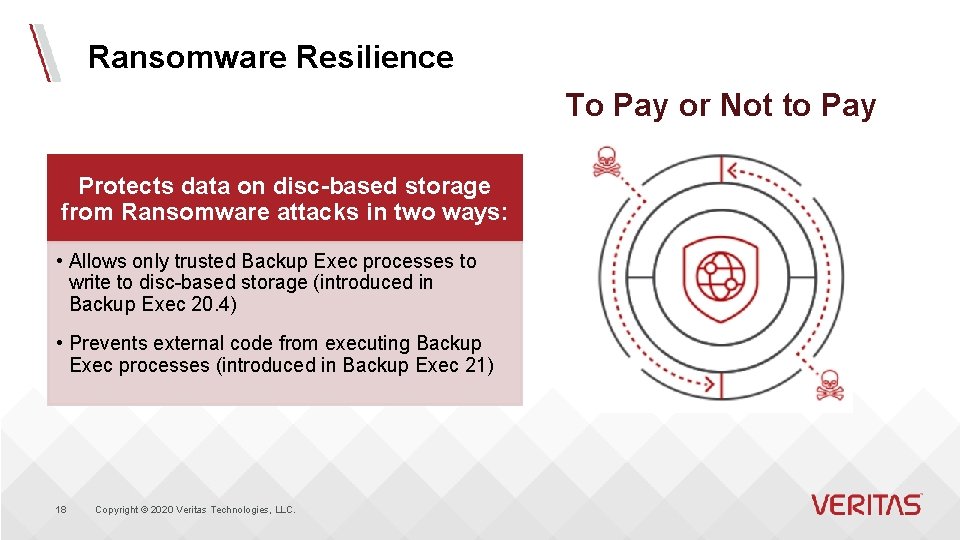 Ransomware Resilience

To Pay or Not to Pay

Protects data on disc-based storage from Ransomware attacks in two ways:

• Allows only trusted Backup Exec processes to write to disc-based storage (introduced in Backup Exec 20.4)

• Prevents external code from executing Backup Exec processes (introduced in Backup Exec 21)

18

Copyright © 2020 Veritas Technologies, LLC.

VERITAS